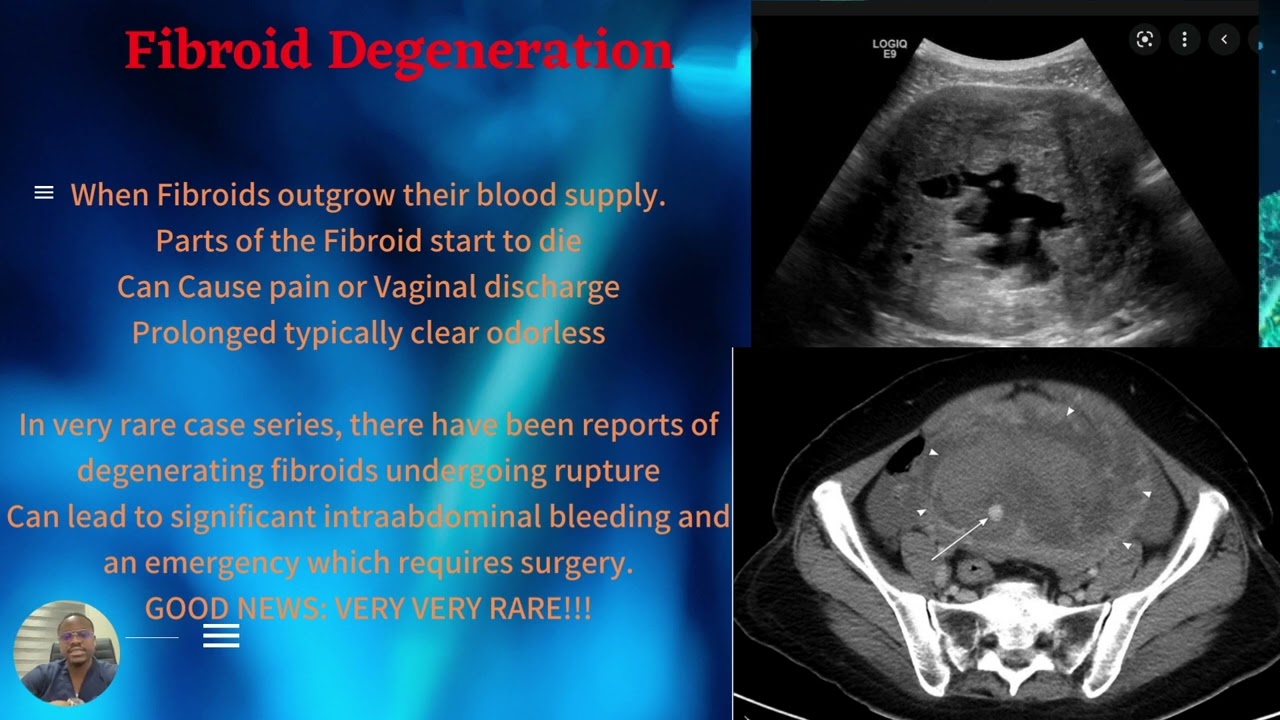 Fibroid Degeneration

When Fibroids outgrow their blood supply.
Parts of the Fibroid start to die
Can Cause pain or Vaginal discharge
Prolonged typically clear odorless

In very rare case series, there have been reports of degenerating fibroids undergoing rupture
Can lead to significant intraabdominal bleeding and an emergency which requires surgery.
GOOD NEWS: VERY VERY RARE!!!

LOGIQ
E9